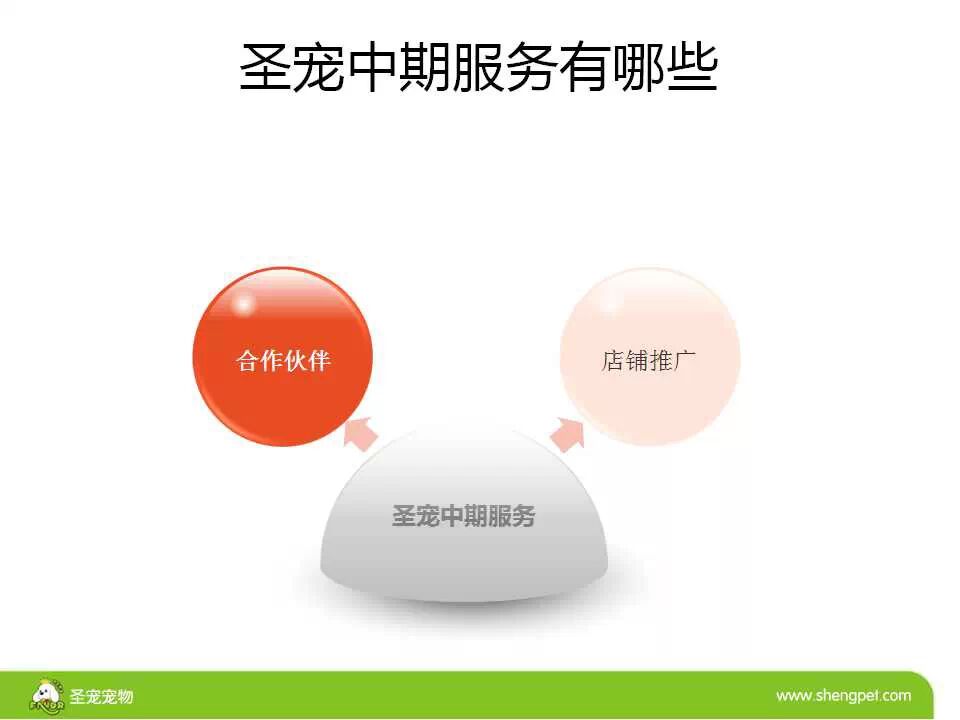 圣宠中期服务有哪些

合作伙伴

店铺推广

圣宠中期服务

FAVOR
圣宠宠物

www.shengpet.com